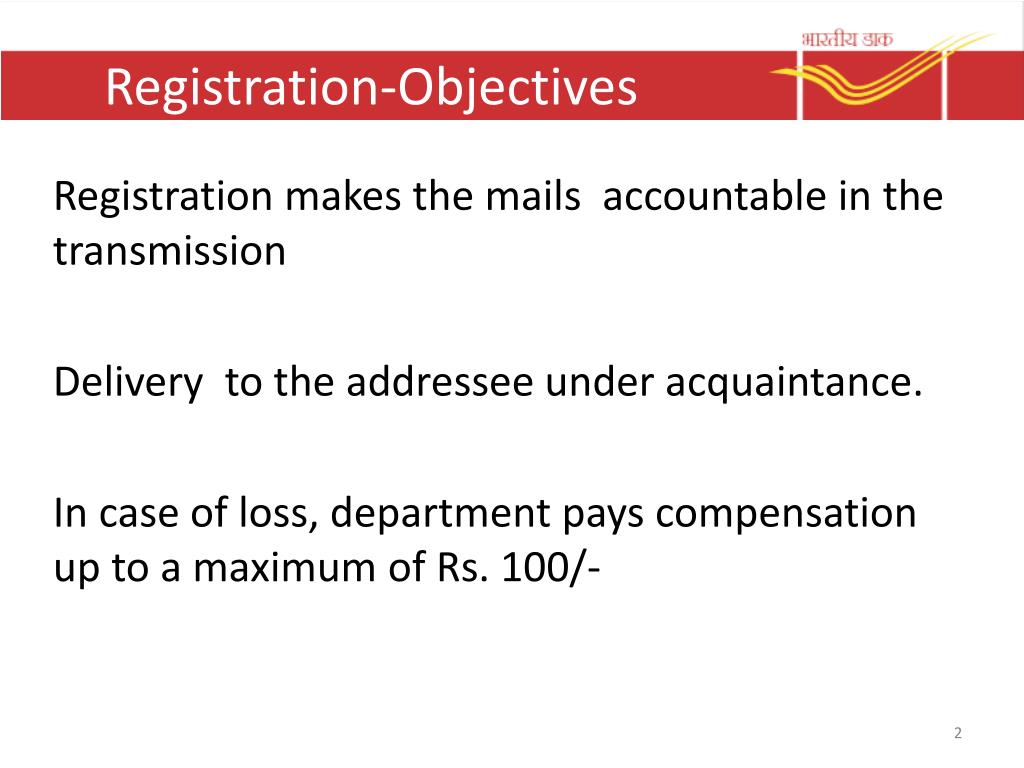 भारतीय डाक

Registration-Objectives

Registration makes the mails accountable in the transmission

Delivery to the addressee under acquaintance.

In case of loss, department pays compensation up to a maximum of Rs. 100/-

2